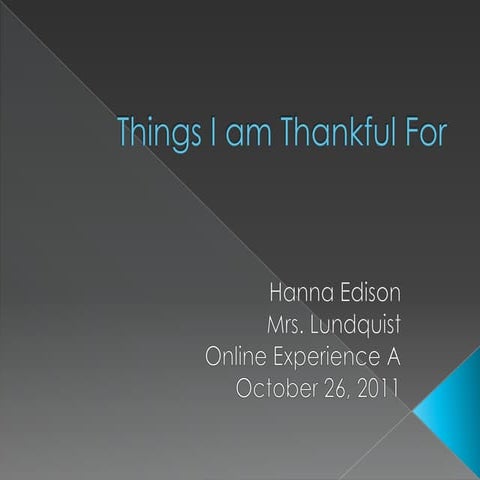 Things I am Thankful For

Hanna Edison
Mrs. Lundquist
Online Experience A
October 26, 2011